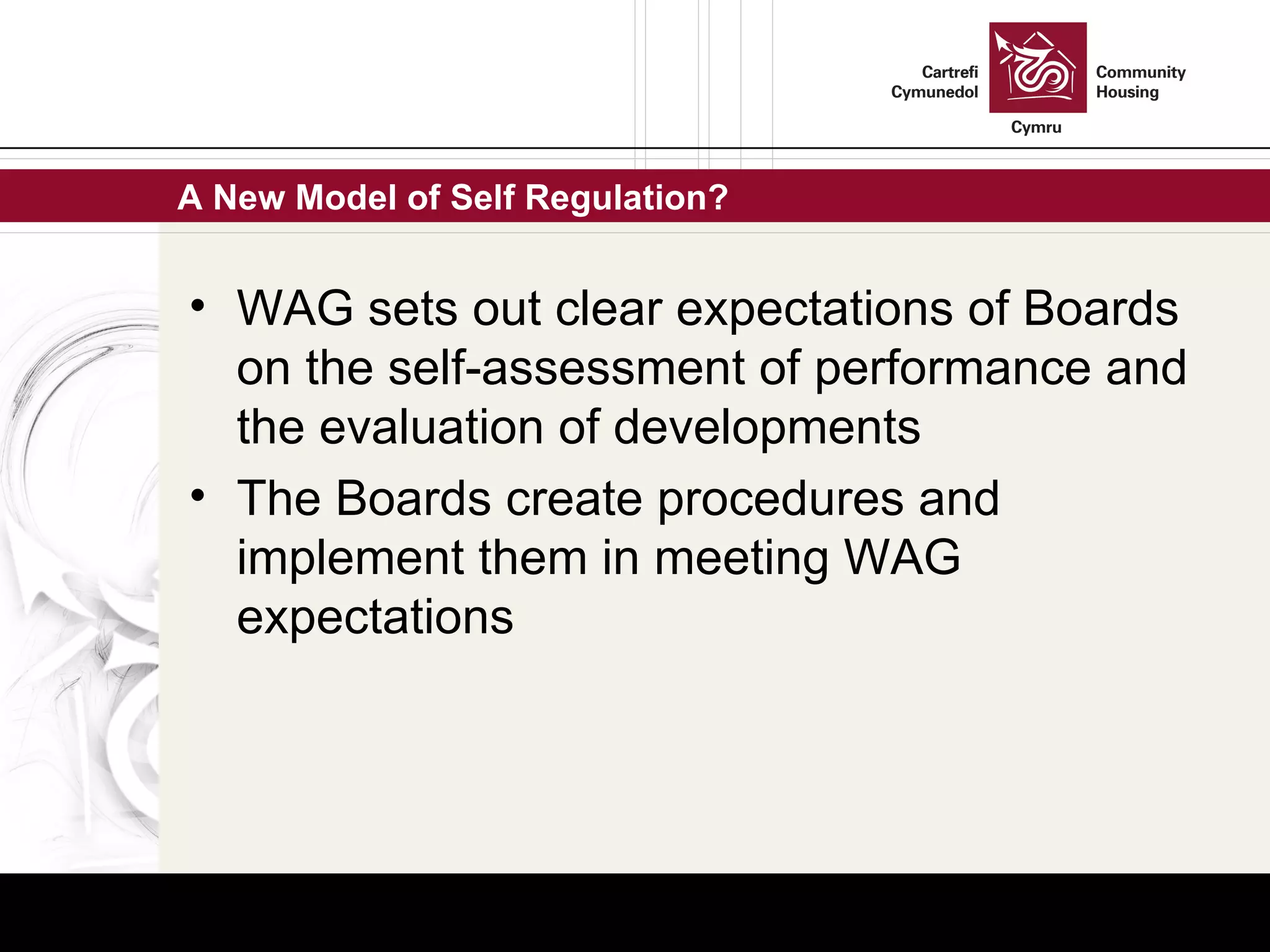 Cartrefi Cymunedol
Community Housing
Cymru

A New Model of Self Regulation?

• WAG sets out clear expectations of Boards on the self-assessment of performance and the evaluation of developments
• The Boards create procedures and implement them in meeting WAG expectations